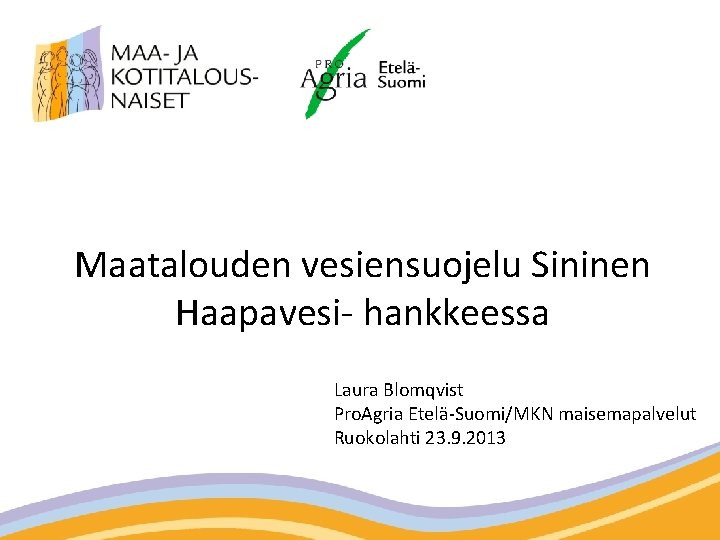 MAA- JA KOTITALOUS-NAISET

PRO Agria Etelä-Suomi

Maatalouden vesiensuojelu Sininen Haapavesi- hankkeessa

Laura Blomqvist
ProAgria Etelä-Suomi/MKN maisemapalvelut
Ruokolahti 23.9.2013